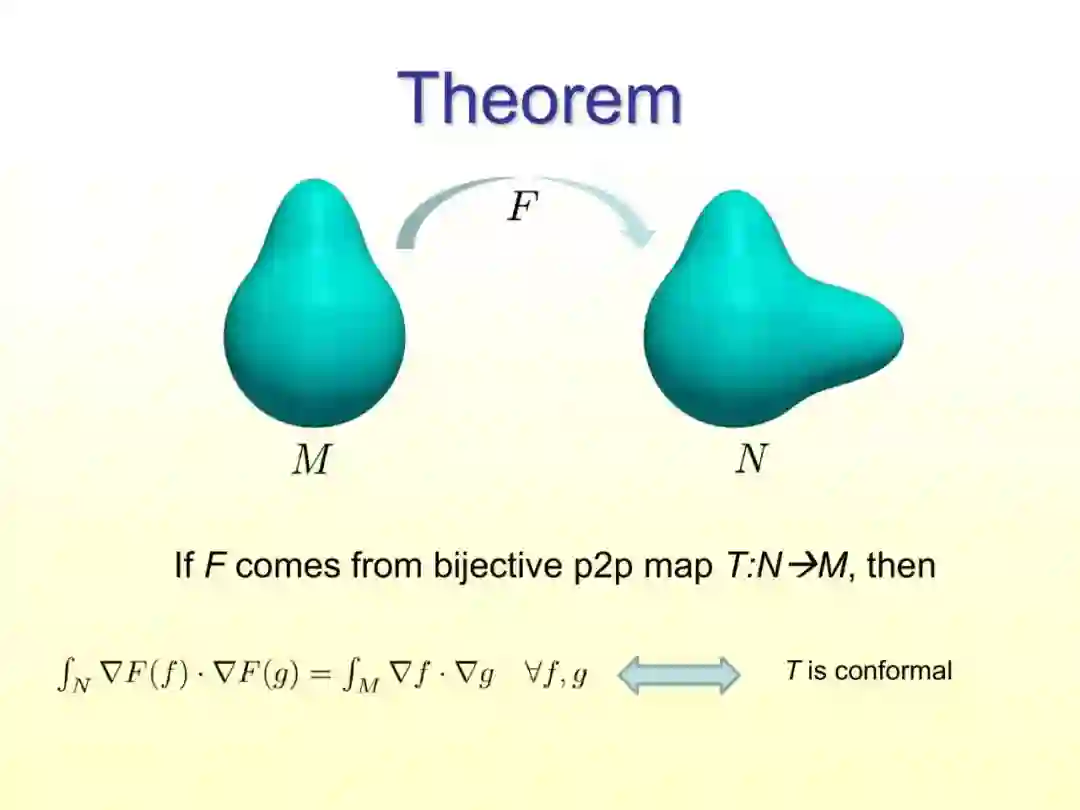 Theorem

$F$

$M$

$N$

If $F$ comes from bijective p2p map $T:N \rightarrow M$, then

$\int_N \nabla F(f) \cdot \nabla F(g) = \int_M \nabla f \cdot \nabla g \quad \forall f, g$

$T$ is conformal